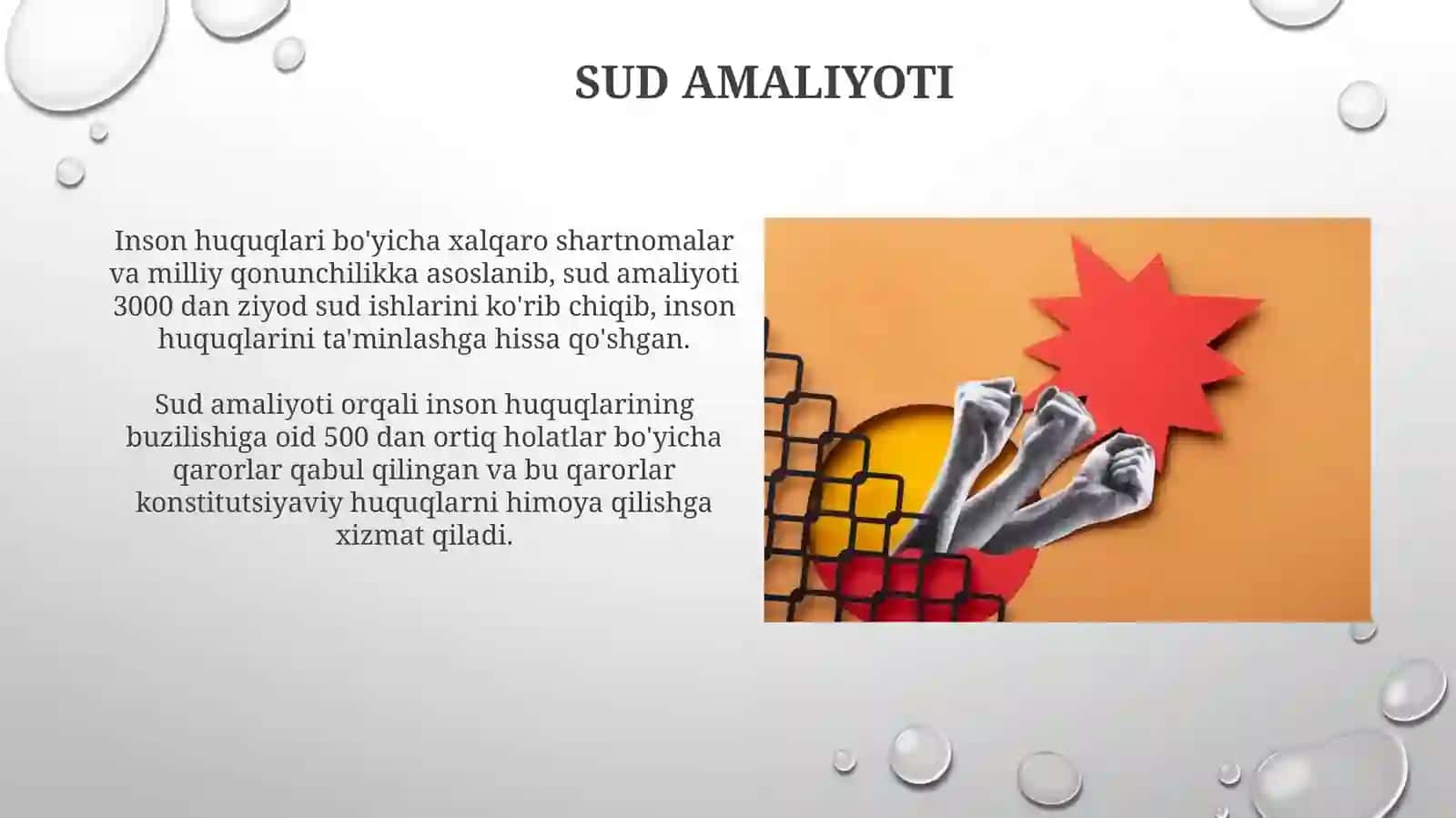 SUD AMALIYOTI

Inson huquqlari bo'yicha xalqaro shartnomalar va milliy qonunchilikka asoslanib, sud amaliyoti 3000 dan ziyod sud ishlarini ko'rib chiqib, inson huquqlarini ta'minlashga hissa qo'shgan.

Sud amaliyoti orqali inson huquqlarining buzilishiga oid 500 dan ortiq holatlar bo'yicha qarorlar qabul qilingan va bu qarorlar konstitutsiyaviy huquqlarni himoya qilishga xizmat qiladi.